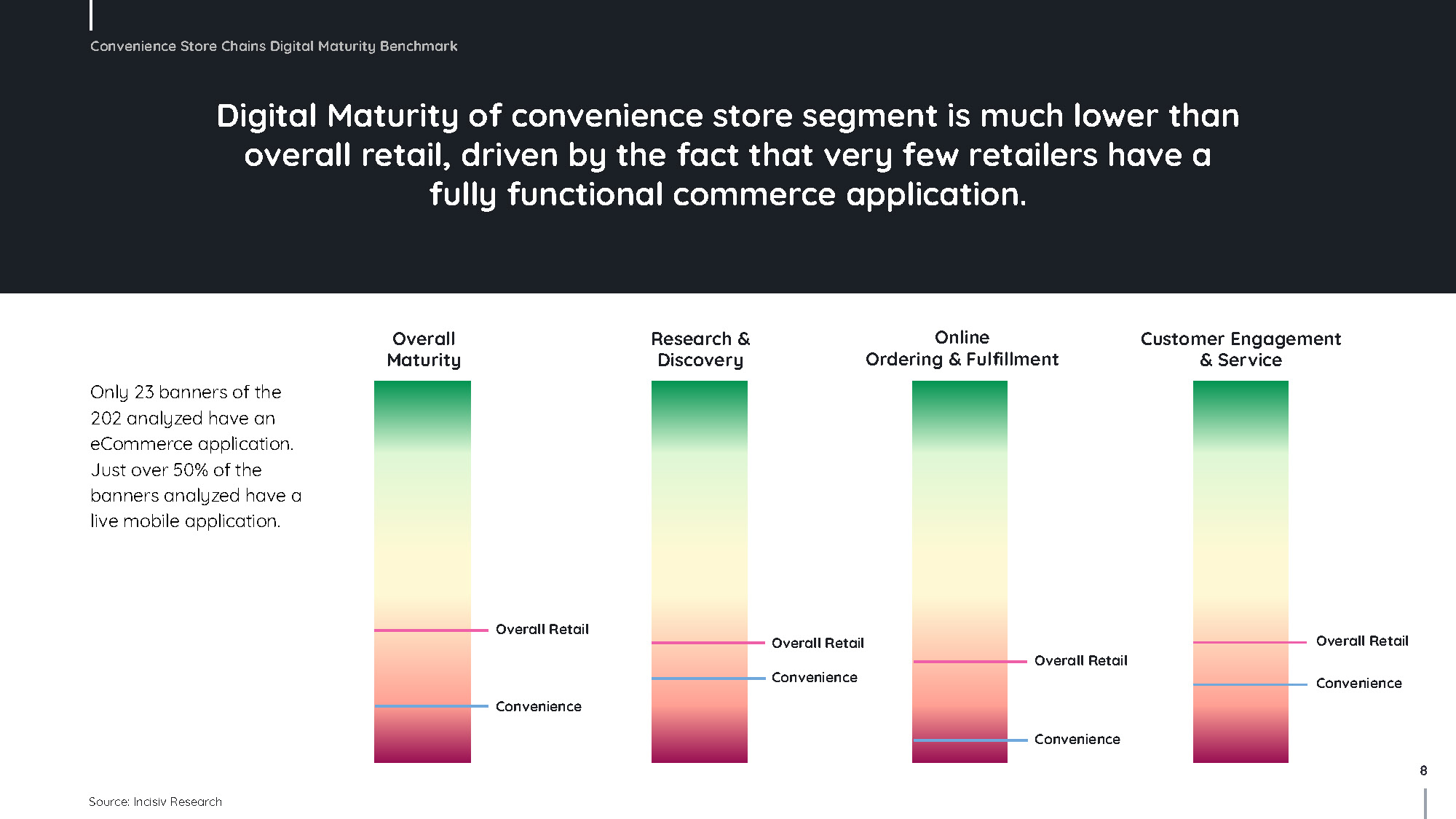 Convenience Store Chains Digital Maturity Benchmark

Digital Maturity of convenience store segment is much lower than overall retail, driven by the fact that very few retailers have a fully functional commerce application.

Only 23 banners of the 202 analyzed have an eCommerce application. Just over 50% of the banners analyzed have a live mobile application.

Overall Maturity

Overall Retail

Convenience

Research & Discovery

Overall Retail

Convenience

Online Ordering & Fulfillment

Overall Retail

Convenience

Customer Engagement & Service

Overall Retail

Convenience

8

Source: Incisiv Research